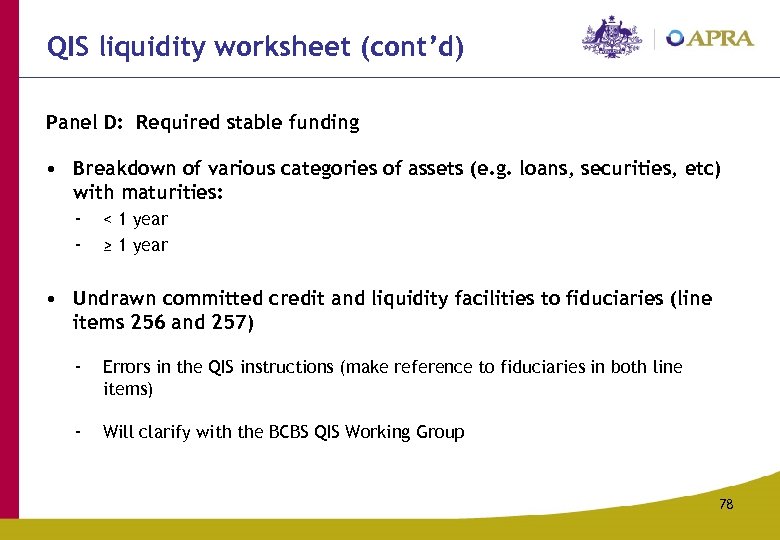 QIS liquidity worksheet (cont'd)

APRA

Panel D: Required stable funding

• Breakdown of various categories of assets (e.g. loans, securities, etc) with maturities:
- < 1 year
- ≥ 1 year

• Undrawn committed credit and liquidity facilities to fiduciaries (line items 256 and 257)

- Errors in the QIS instructions (make reference to fiduciaries in both line items)

- Will clarify with the BCBS QIS Working Group

78